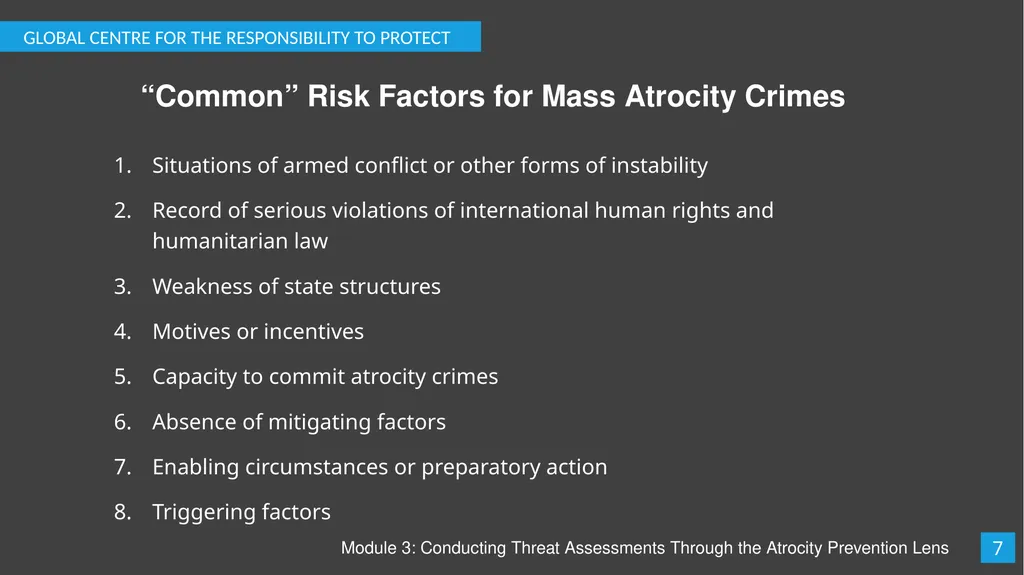 GLOBAL CENTRE FOR THE RESPONSIBILITY TO PROTECT

“Common” Risk Factors for Mass Atrocity Crimes

1. Situations of armed conflict or other forms of instability
2. Record of serious violations of international human rights and humanitarian law
3. Weakness of state structures
4. Motives or incentives
5. Capacity to commit atrocity crimes
6. Absence of mitigating factors
7. Enabling circumstances or preparatory action
8. Triggering factors

Module 3: Conducting Threat Assessments Through the Atrocity Prevention Lens

7